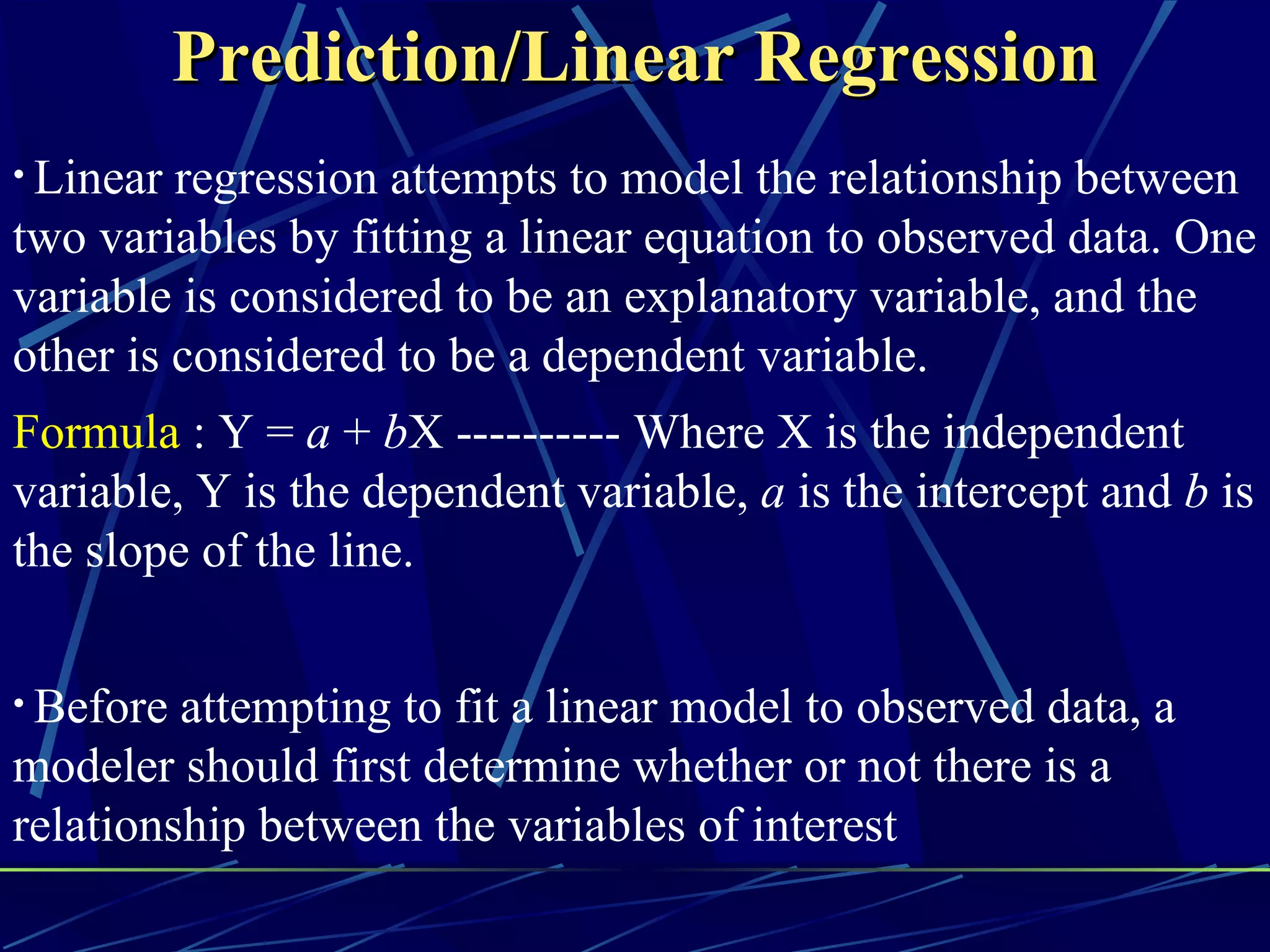 Prediction/Linear Regression

• Linear regression attempts to model the relationship between two variables by fitting a linear equation to observed data. One variable is considered to be an explanatory variable, and the other is considered to be a dependent variable.

Formula : $Y = a + bX$ ---------- Where X is the independent variable, Y is the dependent variable, $a$ is the intercept and $b$ is the slope of the line.

• Before attempting to fit a linear model to observed data, a modeler should first determine whether or not there is a relationship between the variables of interest